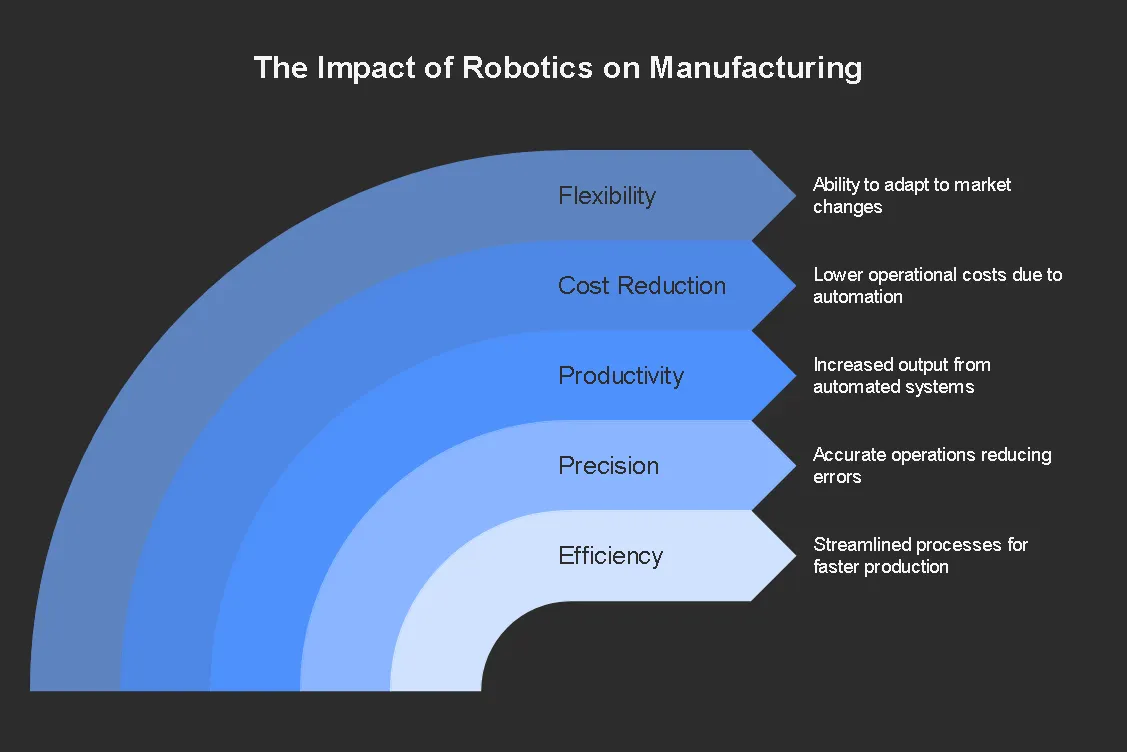 The Impact of Robotics on Manufacturing

Flexibility

Ability to adapt to market changes

Cost Reduction

Lower operational costs due to automation

Productivity

Increased output from automated systems

Precision

Accurate operations reducing errors

Efficiency

Streamlined processes for faster production